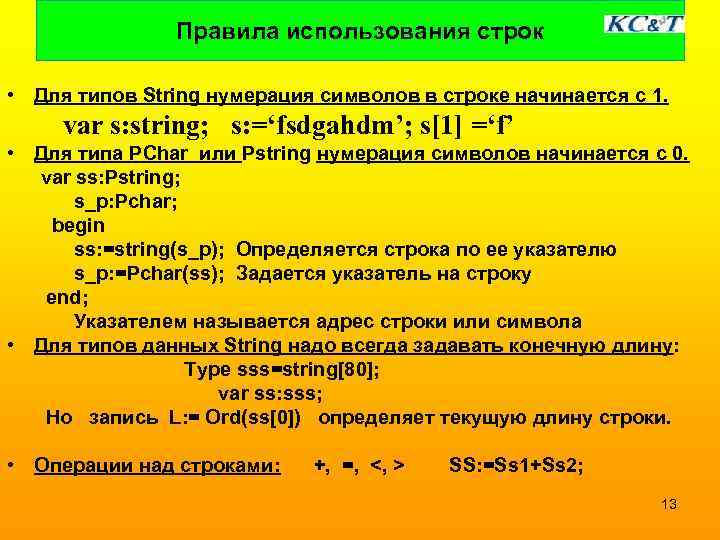 Правила использования строк

KC&T

• Для типов String нумерация символов в строке начинается с 1.

var s:string; s:=‘fsdgahdm’; s[1] =‘f’

• Для типа PChar или Pstring нумерация символов начинается с 0.

var ss:Pstring;
s_p:Pchar;
begin
ss:=string(s_p); Определяется строка по ее указателю
s_p:=Pchar(ss); Задается указатель на строку
end;
Указателем называется адрес строки или символа

• Для типов данных String надо всегда задавать конечную длину:

Type sss=string[80];
var ss:sss;
Но запись L:= Ord(ss[0]) определяет текущую длину строки.

• Операции над строками: +, =, <, > SS:=Ss1+Ss2;

13